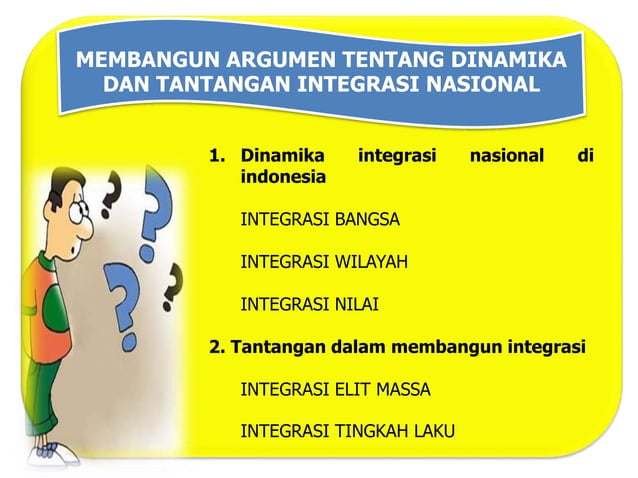 MEMBANGUN ARGUMEN TENTANG DINAMIKA DAN TANTANGAN INTEGRASI NASIONAL

1. Dinamika integrasi nasional di indonesia

INTEGRASI BANGSA

INTEGRASI WILAYAH

INTEGRASI NILAI

2. Tantangan dalam membangun integrasi

INTEGRASI ELIT MASSA

INTEGRASI TINGKAH LAKU